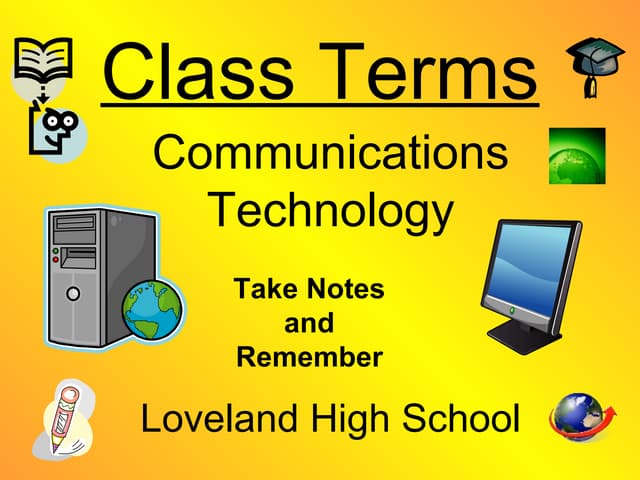 Class Terms

Communications Technology

Take Notes and Remember

Loveland High School